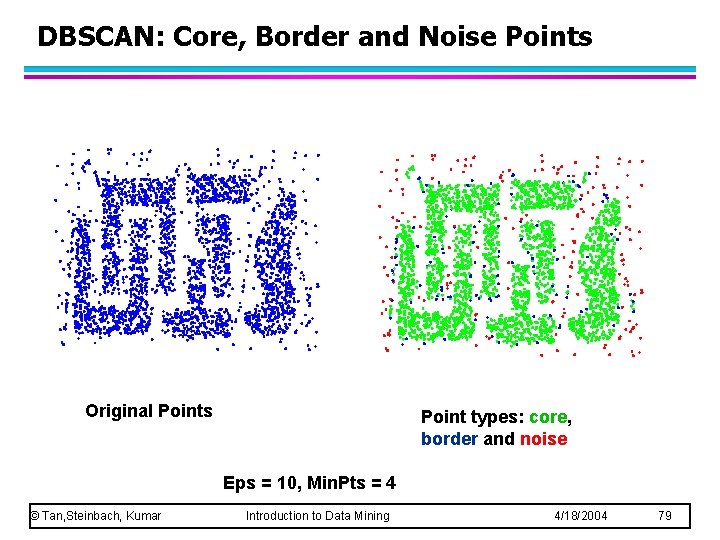 DBSCAN: Core, Border and Noise Points

Original Points

Point types: core, border and noise

Eps = 10, MinPts = 4

© Tan,Steinbach, Kumar    Introduction to Data Mining    4/18/2004    79